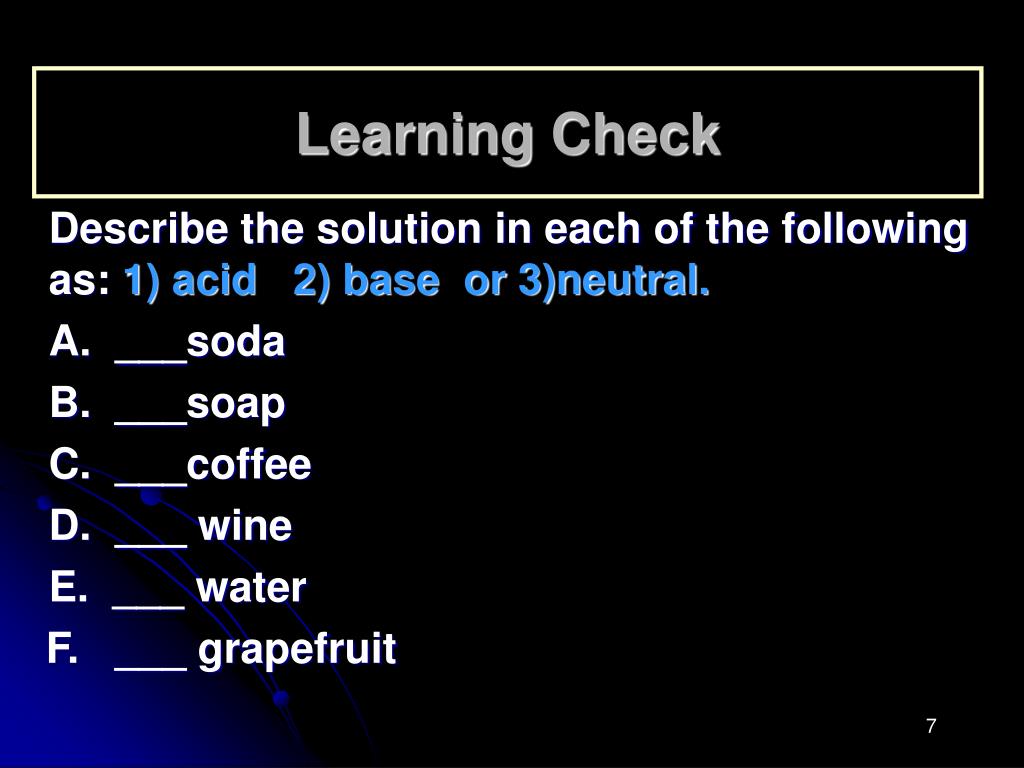 Learning Check

Describe the solution in each of the following as: 1) acid 2) base or 3)neutral.

A. ___soda

B. ___soap

C. ___coffee

D. ___ wine

E. ___ water

F. ___ grapefruit

7